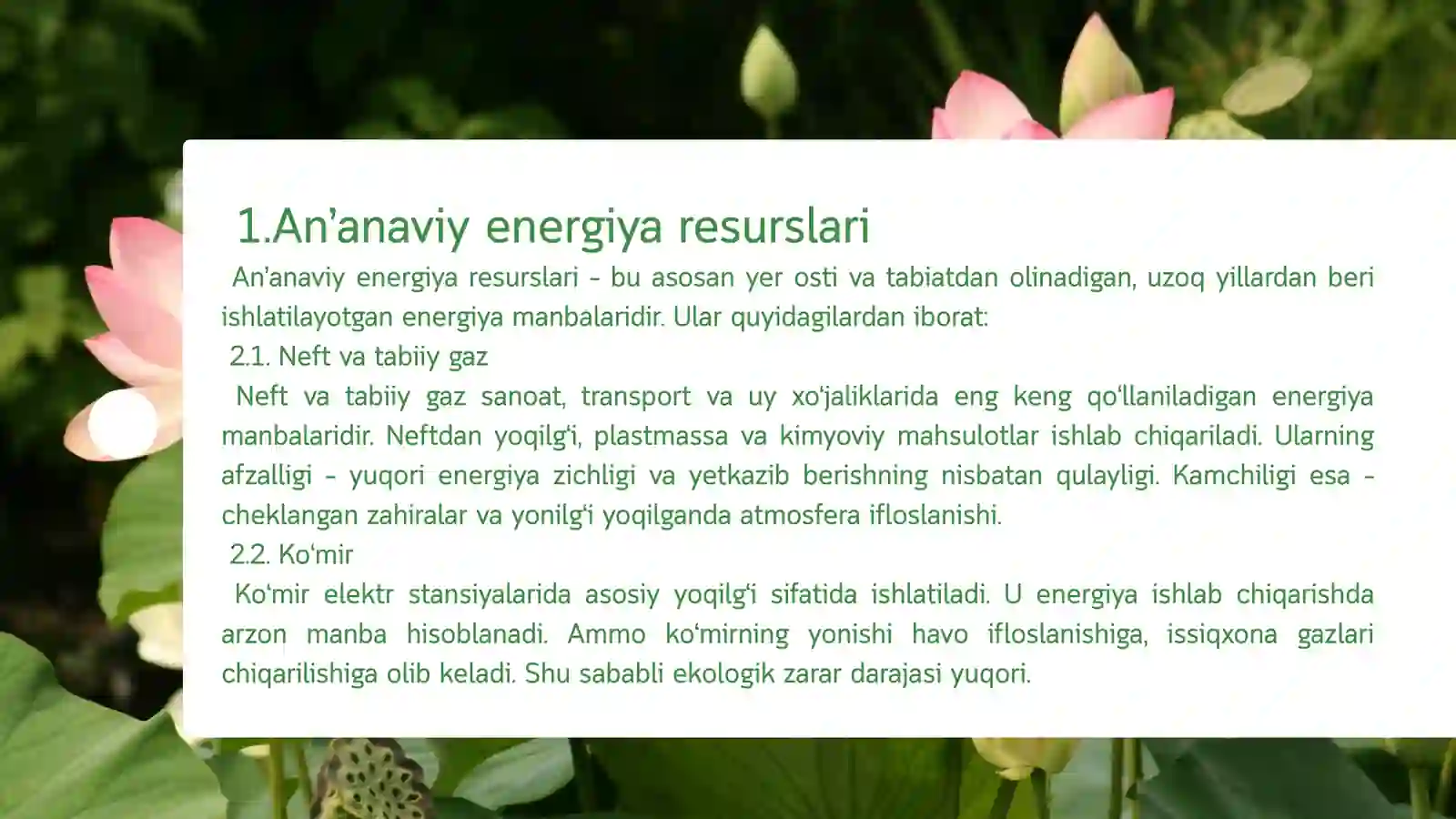 1.An’anaviy energiya resurslari

An’anaviy energiya resurslari - bu asosan yer osti va tabiatdan olinadigan, uzoq yillardan beri ishlatilayotgan energiya manbalaridir. Ular quyidagilardan iborat:

2.1. Neft va tabiiy gaz

Neft va tabiiy gaz sanoat, transport va uy xo‘jaliklarida eng keng qo‘llaniladigan energiya manbalaridir. Neftdan yoqilg‘i, plastmassa va kimyoviy mahsulotlar ishlab chiqariladi. Ularning afzalligi - yuqori energiya zichligi va yetkazib berishning nisbatan qulayligi. Kamchiligi esa - cheklangan zahiralar va yonilg‘i yoqilganda atmosfera ifloslanishi.

2.2. Ko‘mir

Ko‘mir elektr stansiyalarida asosiy yoqilg‘i sifatida ishlatiladi. U energiya ishlab chiqarishda arzon manba hisoblanadi. Ammo ko‘mirning yonishi havo ifloslanishiga, issiqxona gazlari chiqarilishiga olib keladi. Shu sababli ekologik zarar darajasi yuqori.